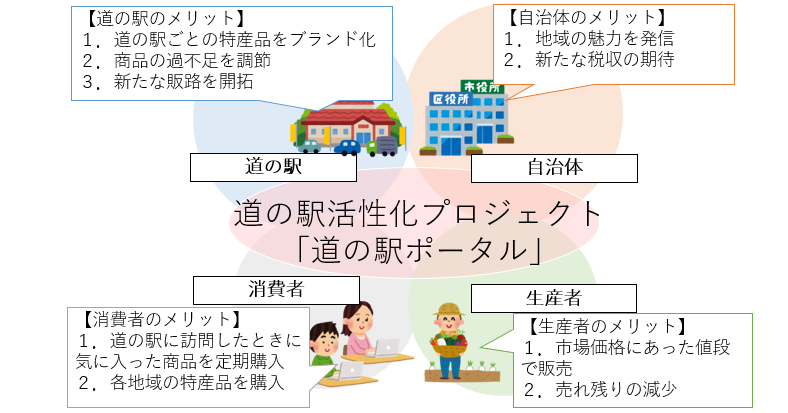 【道の駅のメリット】
1．道の駅ごとの特産品をブランド化
2．商品の過不足を調節
3．新たな販路を開拓

【自治体のメリット】
1．地域の魅力を発信
2．新たな税収の期待

市役所

区役所

道の駅

自治体

道の駅活性化プロジェクト
「道の駅ポータル」

消費者

生産者

【消費者のメリット】
1．道の駅に訪問したときに気に入った商品を定期購入
2．各地域の特産品を購入

【生産者のメリット】
1．市場価格にあった値段で販売
2．売れ残りの減少